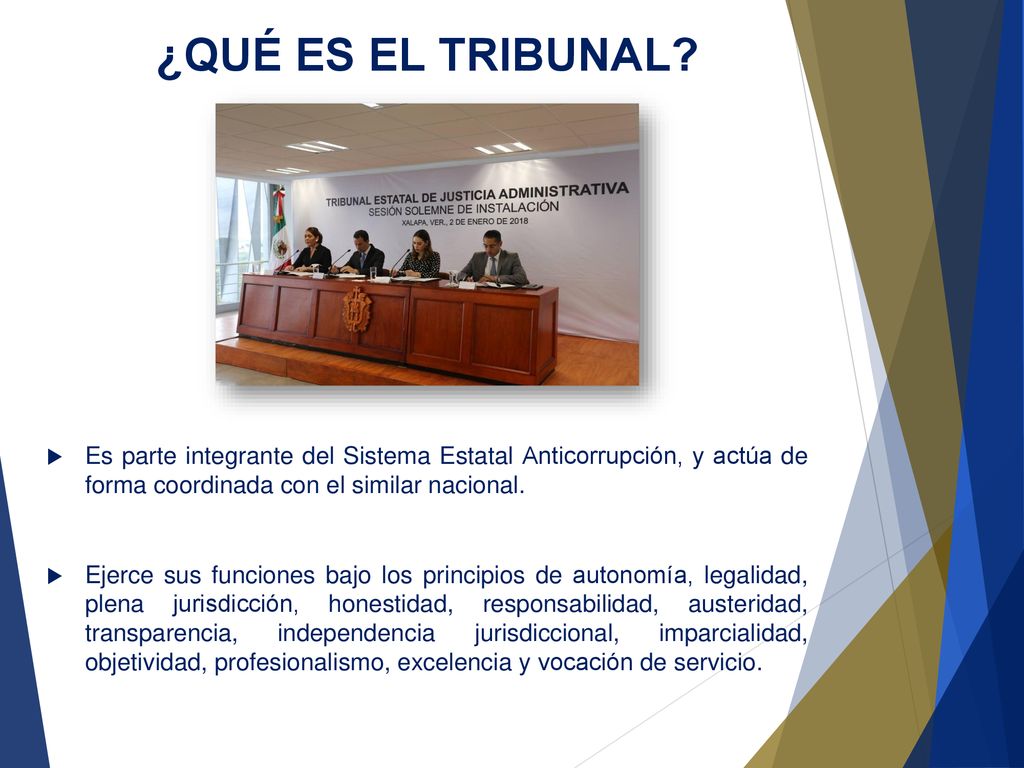 ¿QUÉ ES EL TRIBUNAL?

TRIBUNAL ESTATAL DE JUSTICIA ADMINISTRATIVA
SESIÓN SOLEMNE DE INSTALACIÓN
XALAPA, VER., 2 DE ENERO DE 2018

Es parte integrante del Sistema Estatal Anticorrupción, y actúa de forma coordinada con el similar nacional.

Ejerce sus funciones bajo los principios de autonomía, legalidad, plena jurisdicción, honestidad, responsabilidad, austeridad, transparencia, independencia jurisdiccional, imparcialidad, objetividad, profesionalismo, excelencia y vocación de servicio.